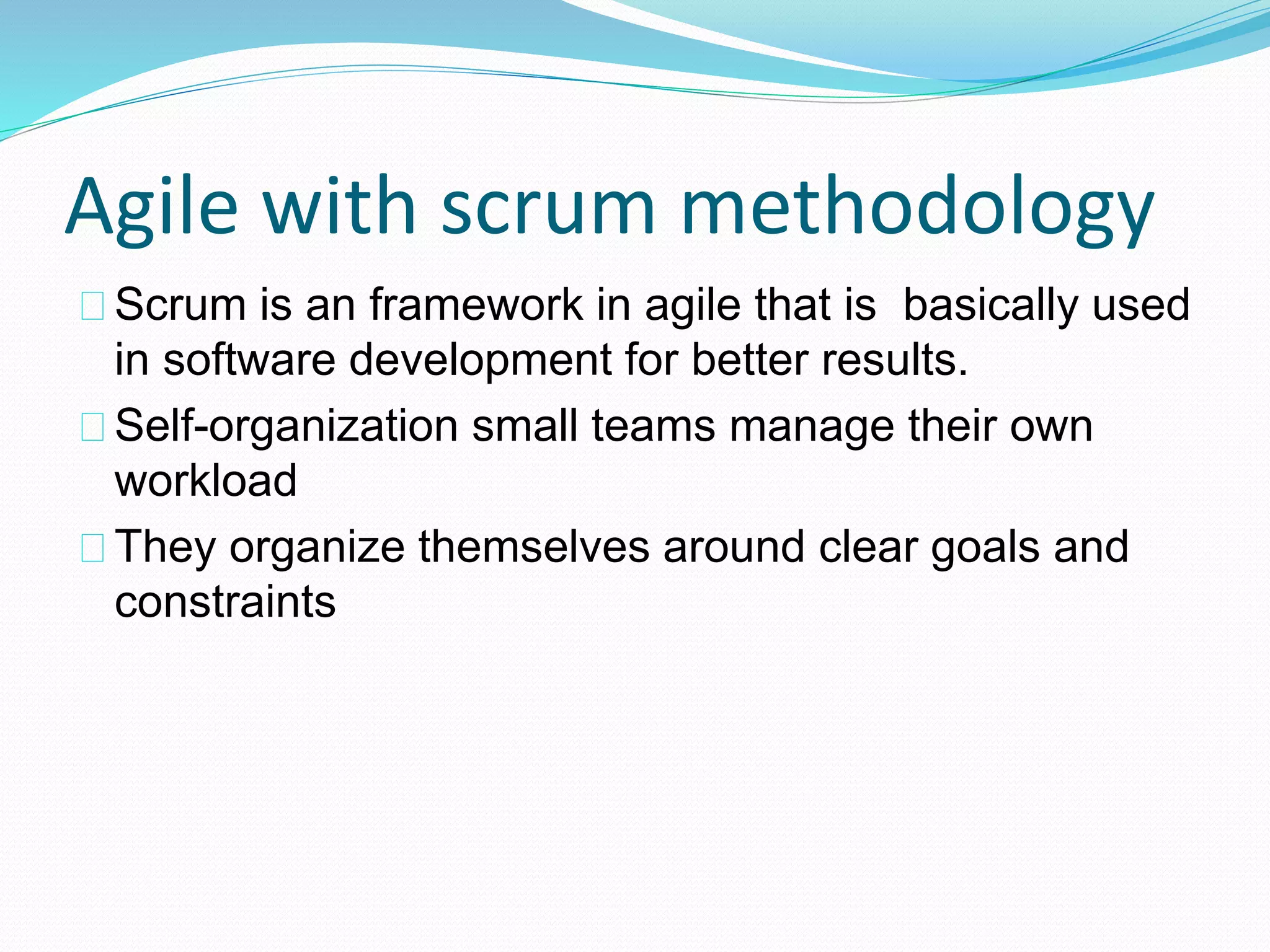 Agile with scrum methodology

Scrum is an framework in agile that is basically used in software development for better results.

Self-organization small teams manage their own workload

They organize themselves around clear goals and constraints